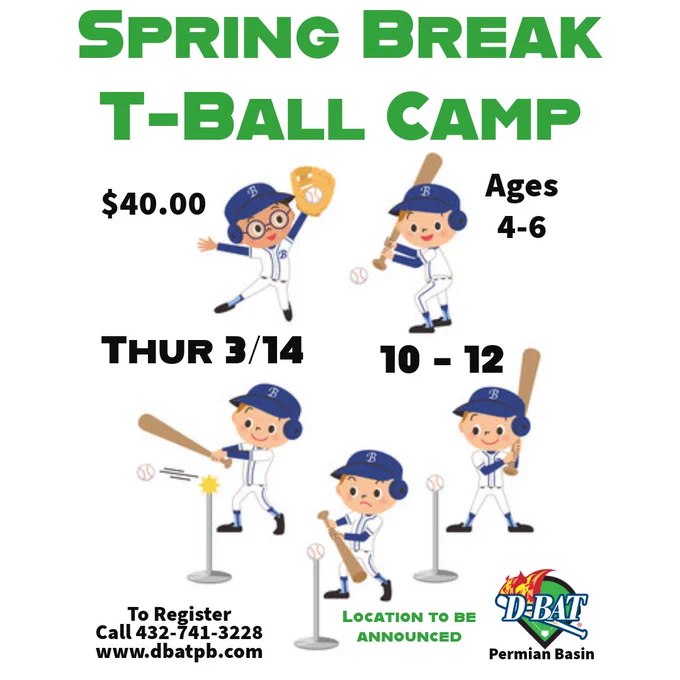 SPRING BREAK T-BALL CAMP

$40.00

Ages 4-6

THUR 3/14

10 - 12

To Register
Call 432-741-3228
www.dbatpb.com

LOCATION TO BE ANNOUNCED

D-BAT
Permian Basin